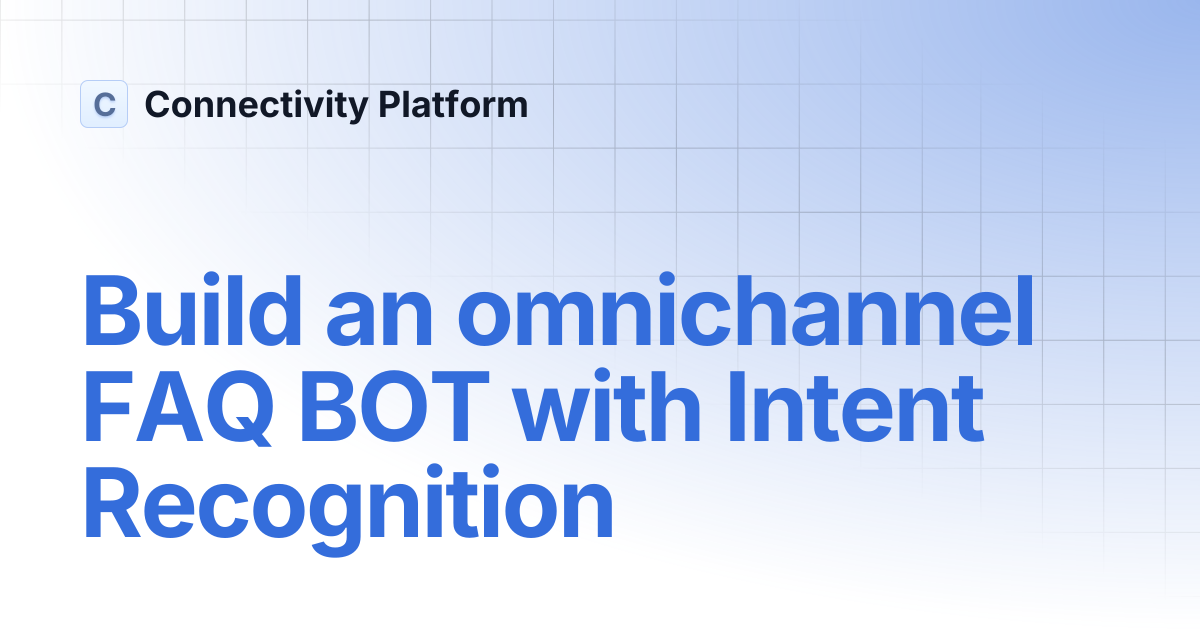 C Connectivity Platform

Build an omnichannel FAQ BOT with Intent Recognition